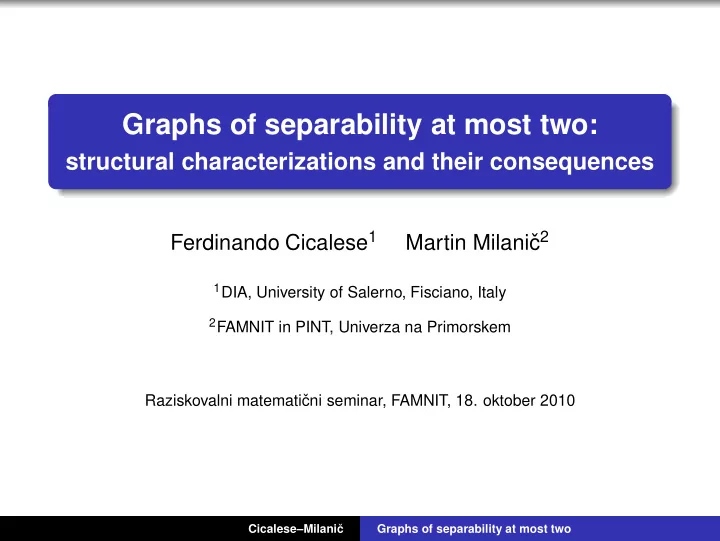 Graphs of separability at most two:
structural characterizations and their consequences

Ferdinando Cicalese$^1$ Martin Milanič$^2$

$^1$DIA, University of Salerno, Fisciano, Italy

$^2$FAMNIT in PINT, Univerza na Primorskem

Raziskovalni matematični seminar, FAMNIT, 18. oktober 2010

Cicalese–Milanič Graphs of separability at most two